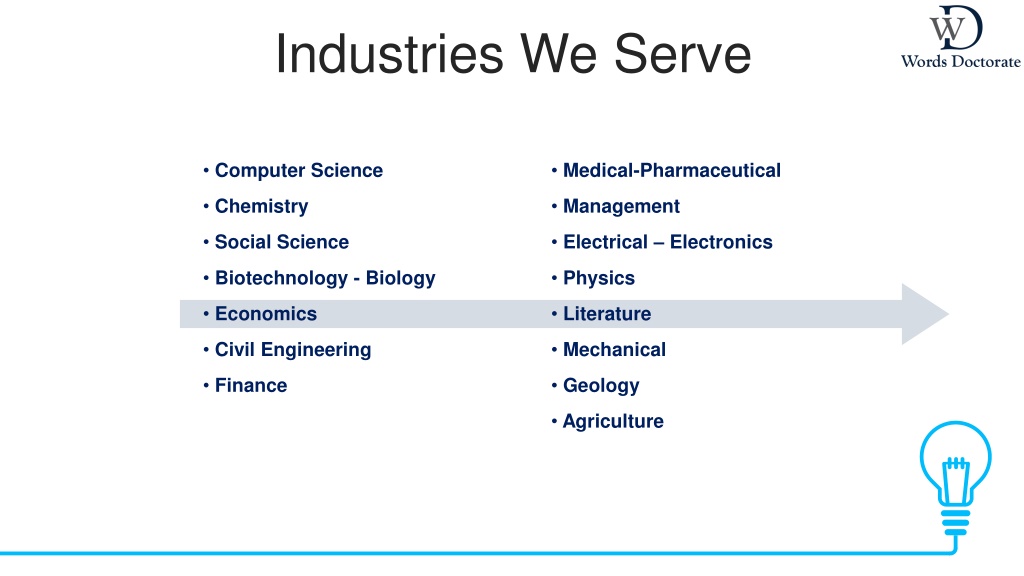 Industries We Serve

WD
Words Doctorate

• Computer Science
• Chemistry
• Social Science
• Biotechnology - Biology
• Economics
• Civil Engineering
• Finance

• Medical-Pharmaceutical
• Management
• Electrical – Electronics
• Physics
• Literature
• Mechanical
• Geology
• Agriculture